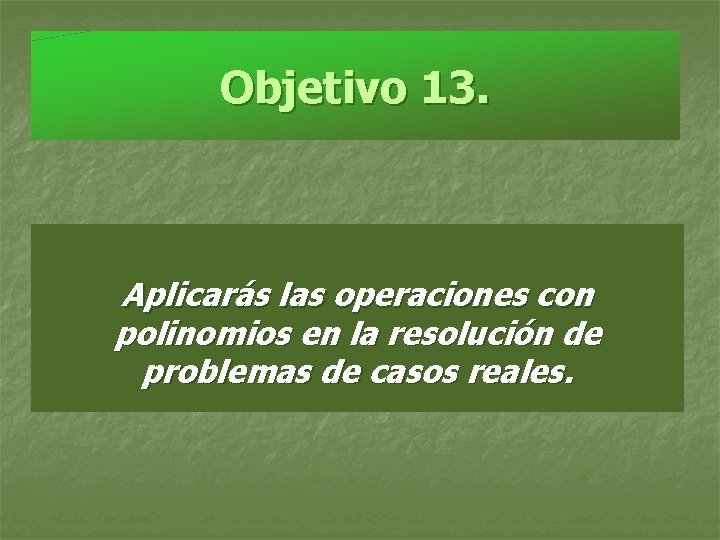 Objetivo 13.

Aplicarás las operaciones con polinomios en la resolución de problemas de casos reales.